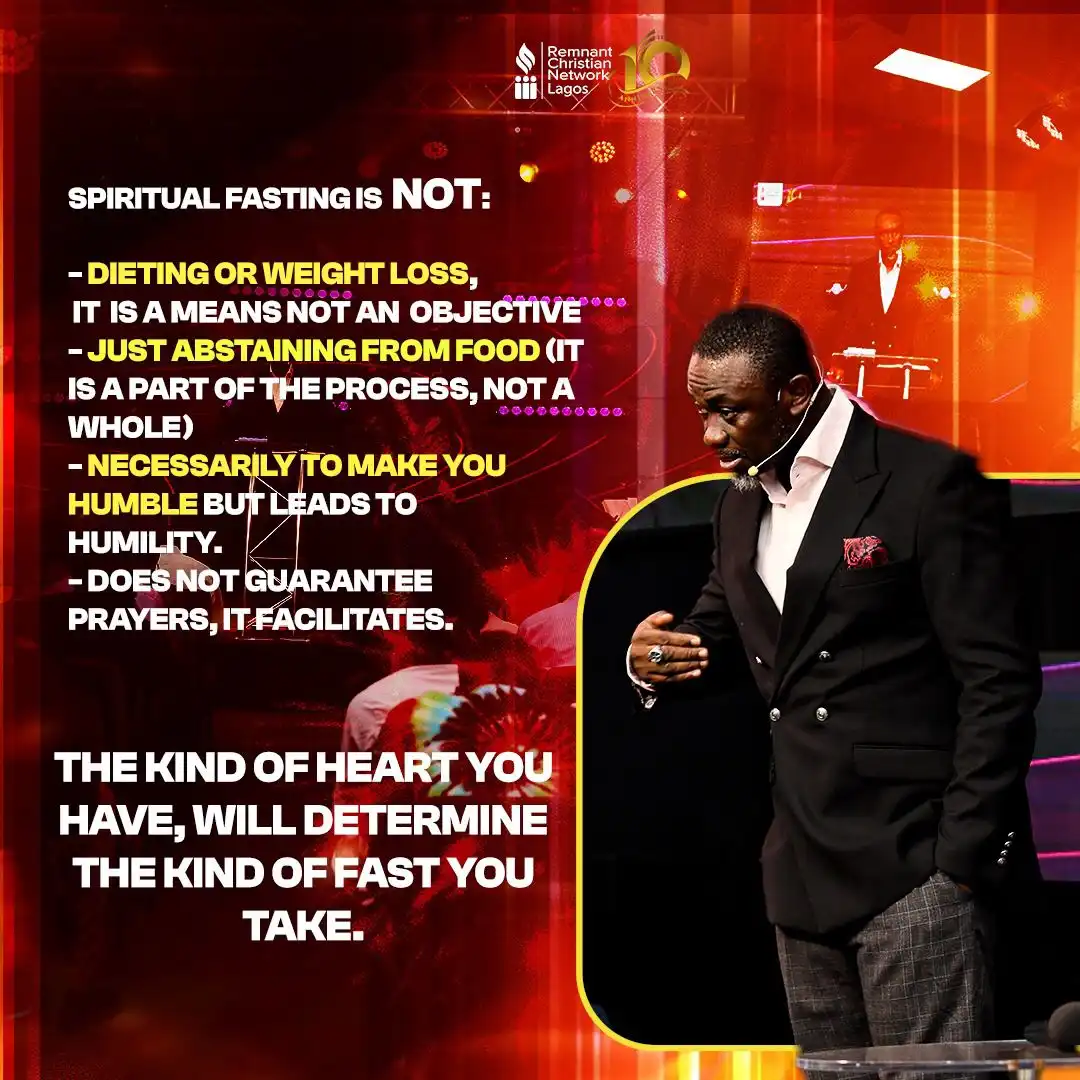 Remnant Christian Network Lagos

10

SPIRITUAL FASTING IS NOT:

- DIETING OR WEIGHT LOSS, IT IS A MEANS NOT AN OBJECTIVE
- JUST ABSTAINING FROM FOOD (IT IS A PART OF THE PROCESS, NOT A WHOLE)
- NECESSARILY TO MAKE YOU HUMBLE BUT LEADS TO HUMILITY.
- DOES NOT GUARANTEE PRAYERS, IT FACILITATES.

THE KIND OF HEART YOU HAVE, WILL DETERMINE THE KIND OF FAST YOU TAKE.